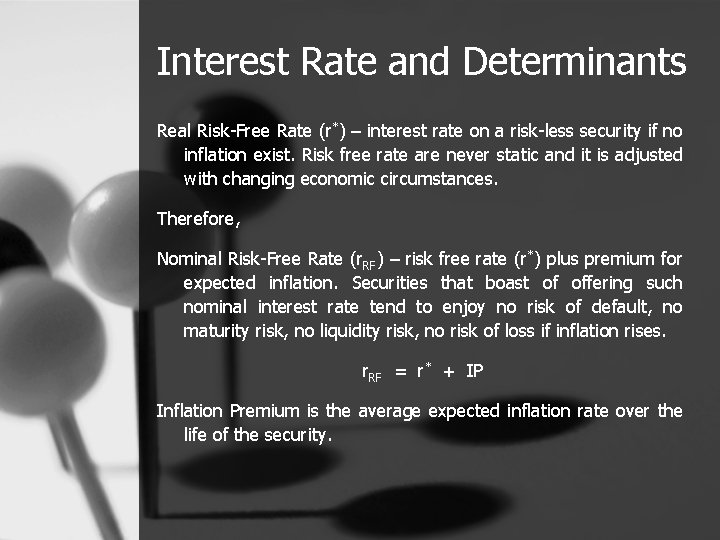 Interest Rate and Determinants

Real Risk-Free Rate ($r^*$) – interest rate on a risk-less security if no inflation exist. Risk free rate are never static and it is adjusted with changing economic circumstances.

Therefore,

Nominal Risk-Free Rate ($r_{RF}$) – risk free rate ($r^*$) plus premium for expected inflation. Securities that boast of offering such nominal interest rate tend to enjoy no risk of default, no maturity risk, no liquidity risk, no risk of loss if inflation rises.

$r_{RF} = r^* + IP$

Inflation Premium is the average expected inflation rate over the life of the security.